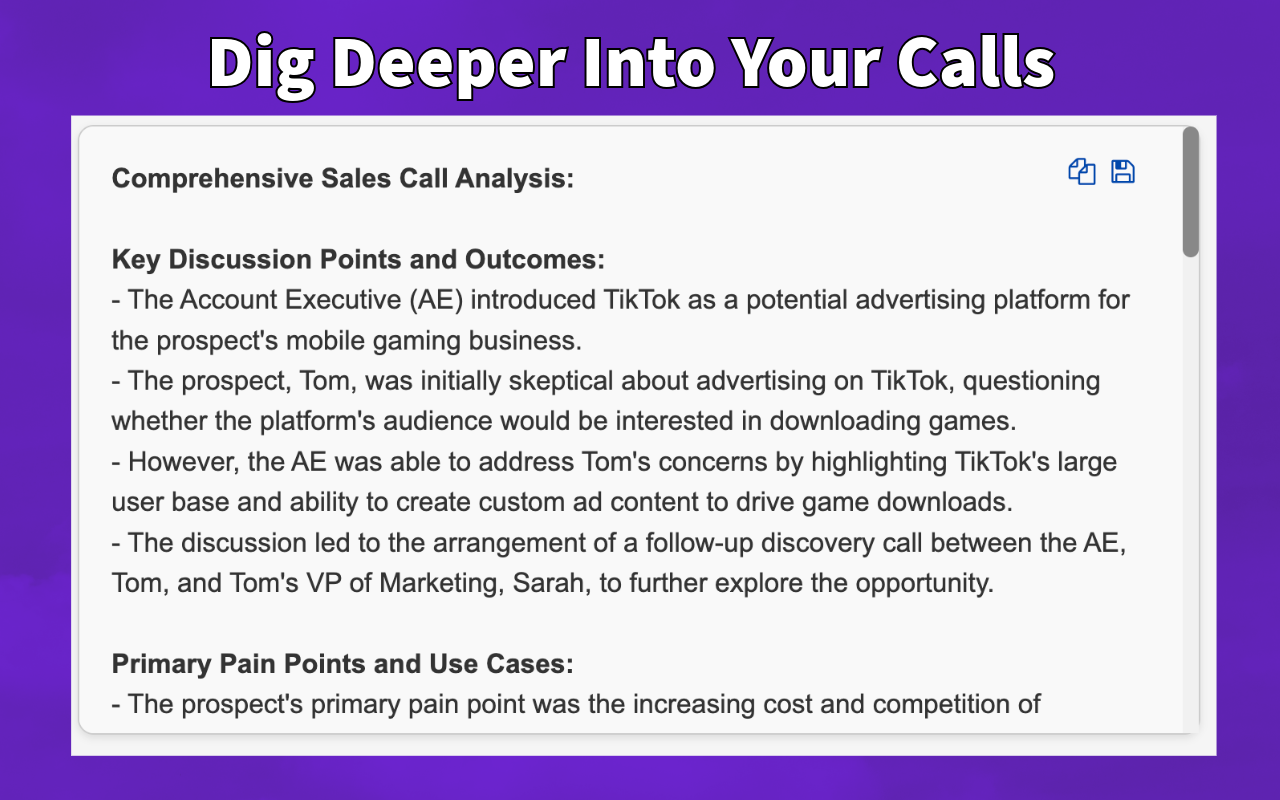 Dig Deeper Into Your Calls

Comprehensive Sales Call Analysis:

Key Discussion Points and Outcomes:
- The Account Executive (AE) introduced TikTok as a potential advertising platform for the prospect's mobile gaming business.
- The prospect, Tom, was initially skeptical about advertising on TikTok, questioning whether the platform's audience would be interested in downloading games.
- However, the AE was able to address Tom's concerns by highlighting TikTok's large user base and ability to create custom ad content to drive game downloads.
- The discussion led to the arrangement of a follow-up discovery call between the AE, Tom, and Tom's VP of Marketing, Sarah, to further explore the opportunity.

Primary Pain Points and Use Cases:
- The prospect's primary pain point was the increasing cost and competition of